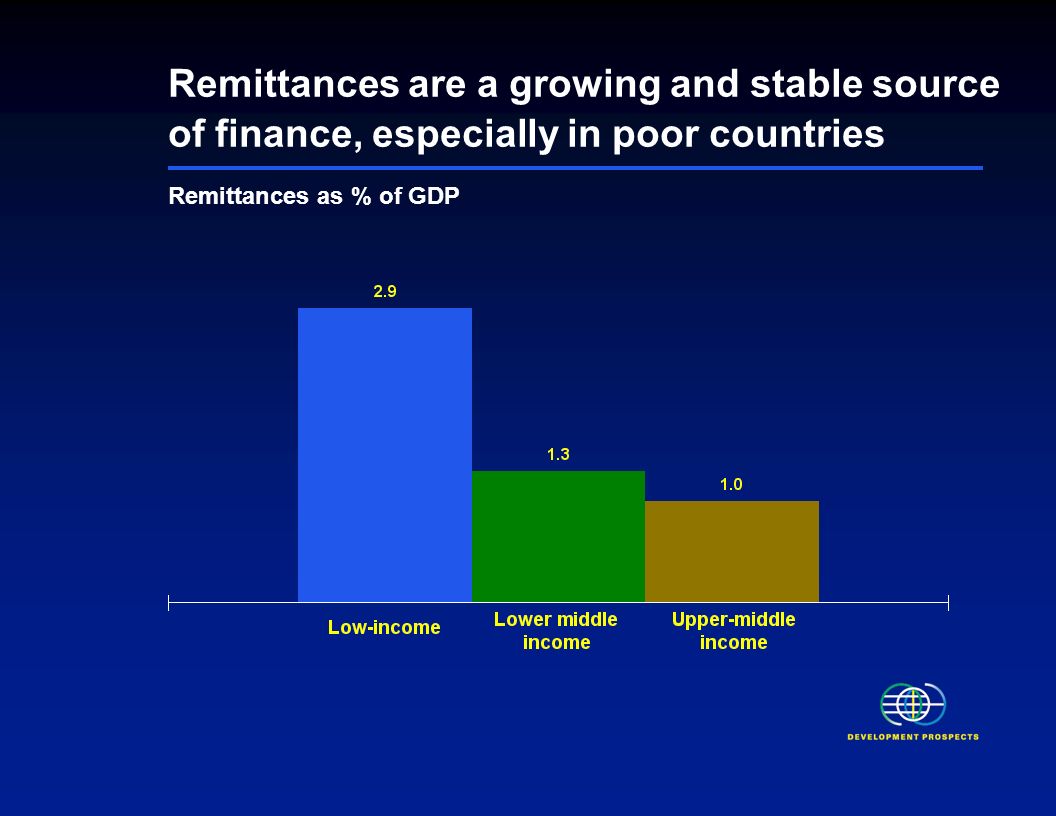 Remittances are a growing and stable source of finance, especially in poor countries

Remittances as % of GDP

2.9

1.3

1.0

Low-income

Lower middle income

Upper-middle income

DEVELOPMENT PROSPECTS